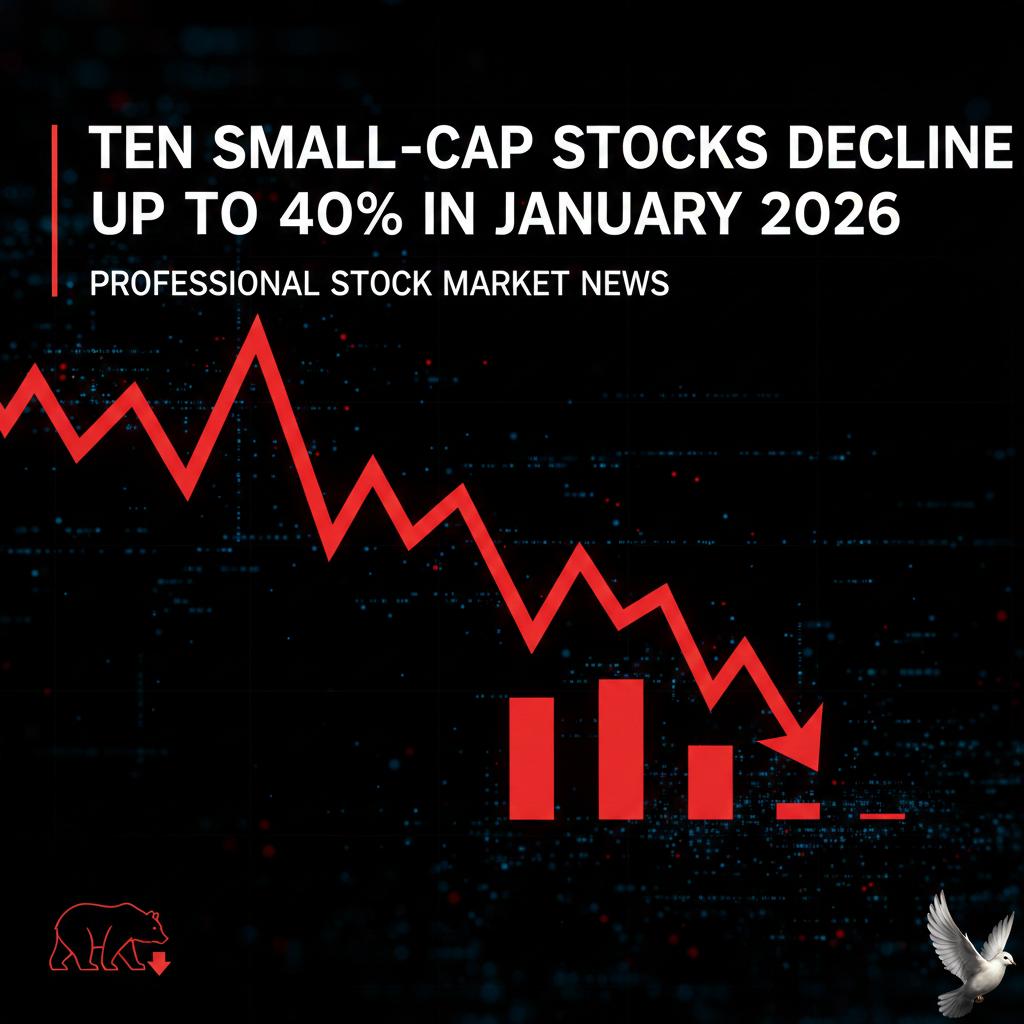 TEN SMALL-CAP STOCKS DECLINE UP TO 40% IN JANUARY 2026

PROFESSIONAL STOCK MARKET NEWS